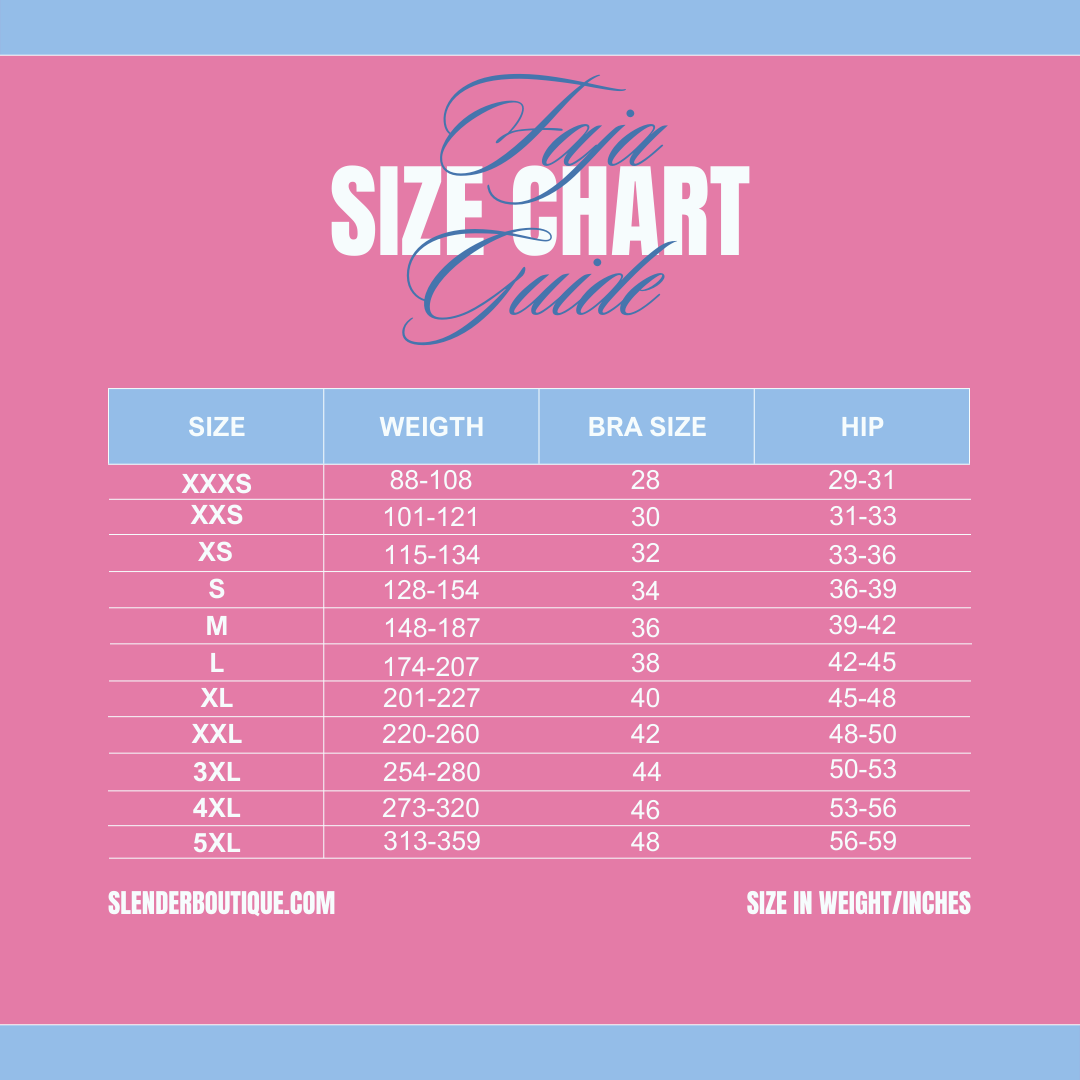 Faja
SIZE CHART
Guide

| SIZE | WEIGTH | BRA SIZE | HIP |
|---|---|---|---|
| XXXS | 88-108 | 28 | 29-31 |
| XXS | 101-121 | 30 | 31-33 |
| XS | 115-134 | 32 | 33-36 |
| S | 128-154 | 34 | 36-39 |
| M | 148-187 | 36 | 39-42 |
| L | 174-207 | 38 | 42-45 |
| XL | 201-227 | 40 | 45-48 |
| XXL | 220-260 | 42 | 48-50 |
| 3XL | 254-280 | 44 | 50-53 |
| 4XL | 273-320 | 46 | 53-56 |
| 5XL | 313-359 | 48 | 56-59 |

SLENDERBOUTIQUE.COM

SIZE IN WEIGHT/INCHES